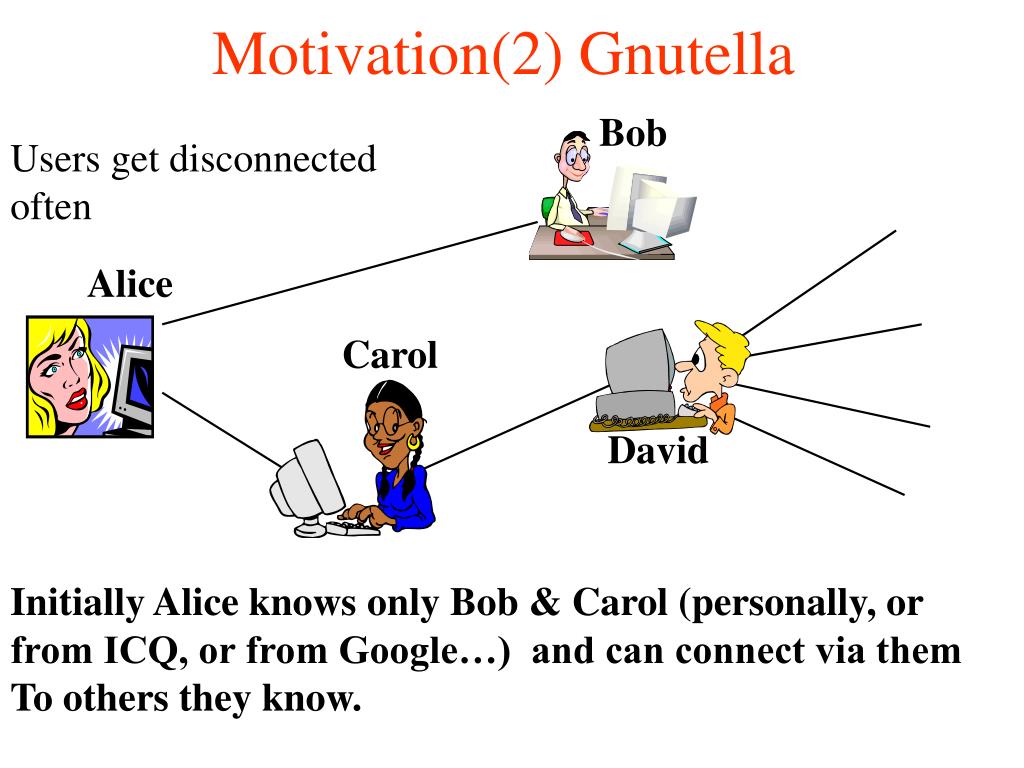 Motivation(2) Gnutella

Users get disconnected often

Bob

Alice

Carol

David

Initially Alice knows only Bob & Carol (personally, or from ICQ, or from Google…) and can connect via them To others they know.